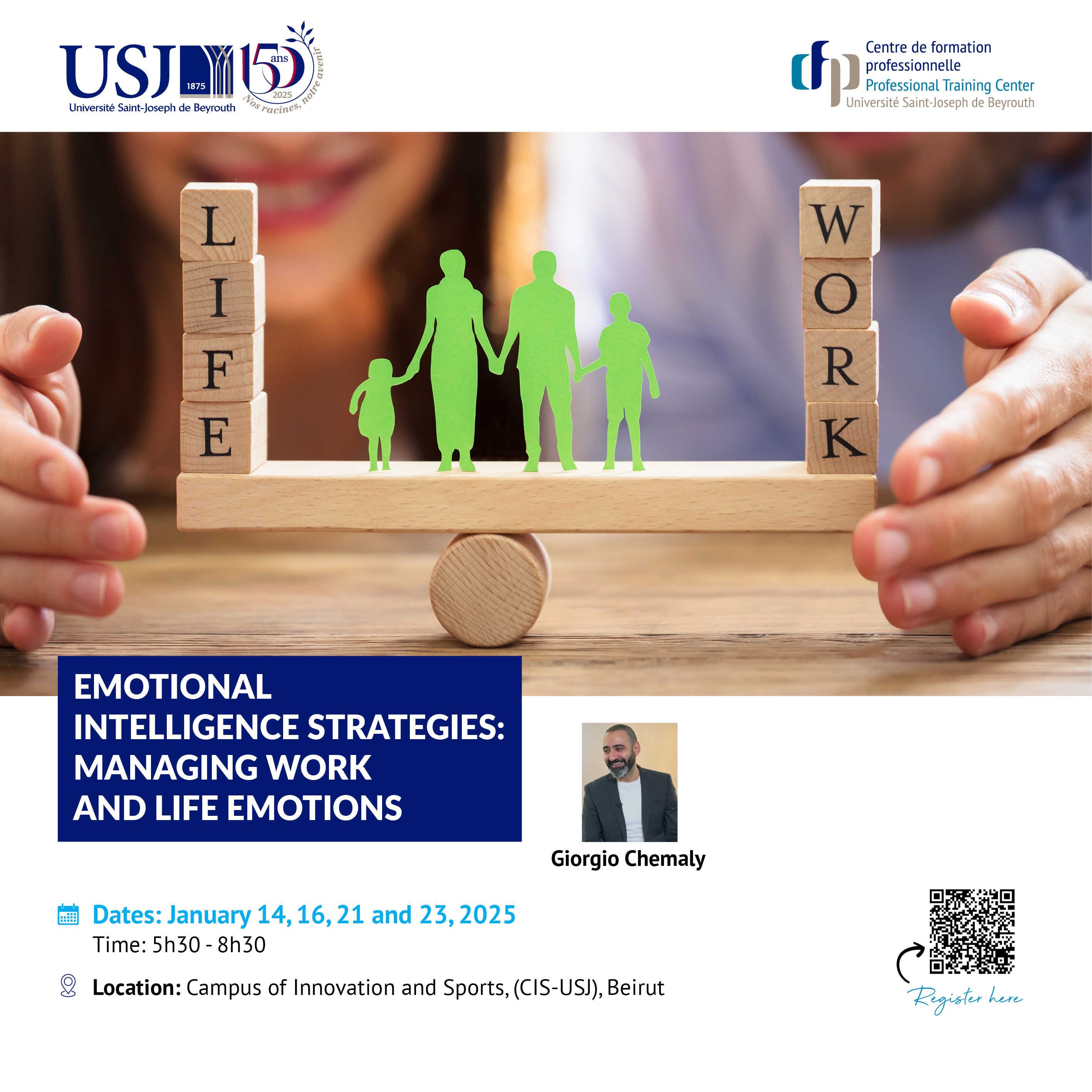 USJ 1875
Université Saint-Joseph de Beyrouth

150 ans
2025
Nos racines, notre avenir

cfp
Centre de formation professionnelle
Professional Training Center
Université Saint-Joseph de Beyrouth

LIFE

WORK

EMOTIONAL INTELLIGENCE STRATEGIES: MANAGING WORK AND LIFE EMOTIONS

Giorgio Chemaly

Dates: January 14, 16, 21 and 23, 2025
Time: 5h30 - 8h30

Location: Campus of Innovation and Sports, (CIS-USJ), Beirut

Register here